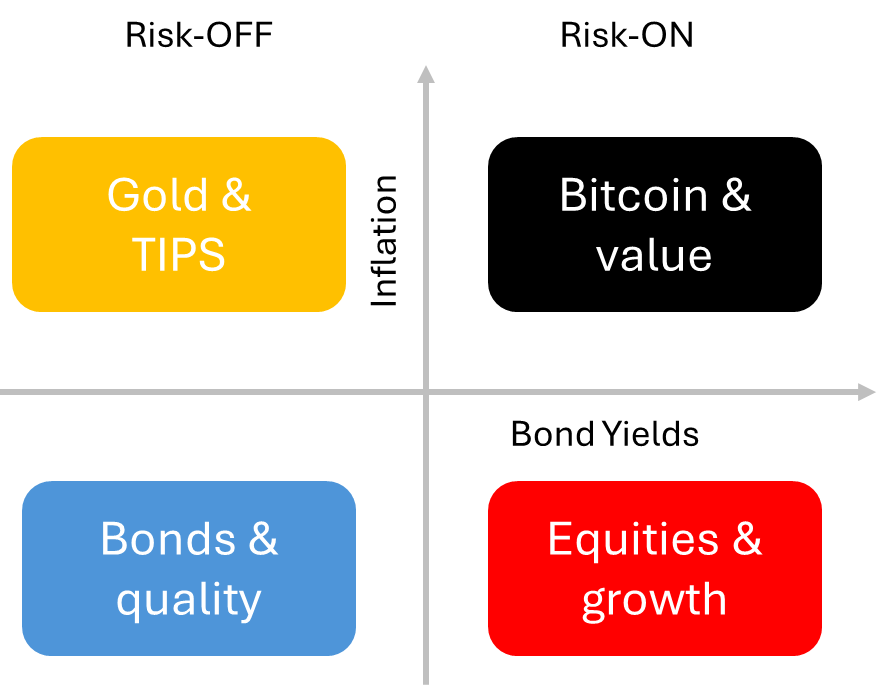 Risk-OFF

Risk-ON

Gold & TIPS

Inflation

Bitcoin & value

Bond Yields

Bonds & quality

Equities & growth